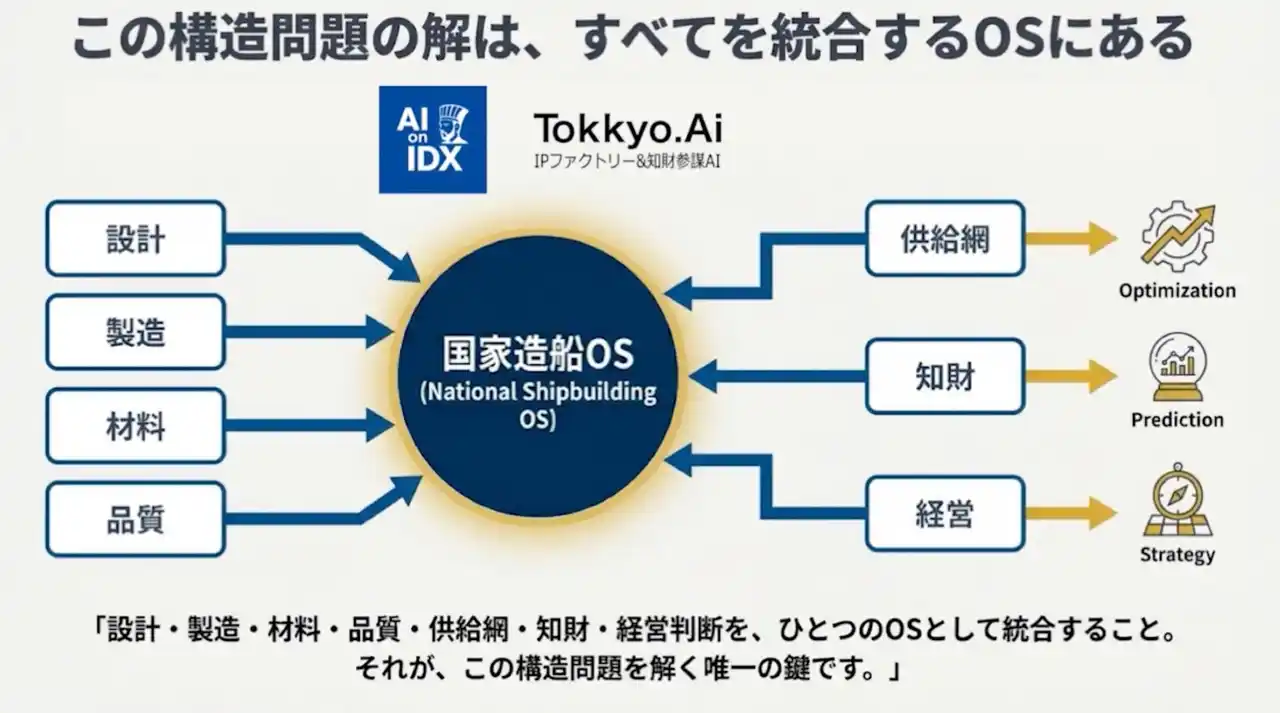 この構造問題の解は、すべてを統合するOSにある

AI on IDX

Tokkyo.Ai
IPファクトリー&知財参謀AI

設計

製造

材料

品質

国家造船OS
(National Shipbuilding OS)

供給網

知財

経営

Optimization

Prediction

Strategy

「設計・製造・材料・品質・供給網・知財・経営判断を、ひとつのOSとして統合すること。
それが、この構造問題を解く唯一の鍵です。」